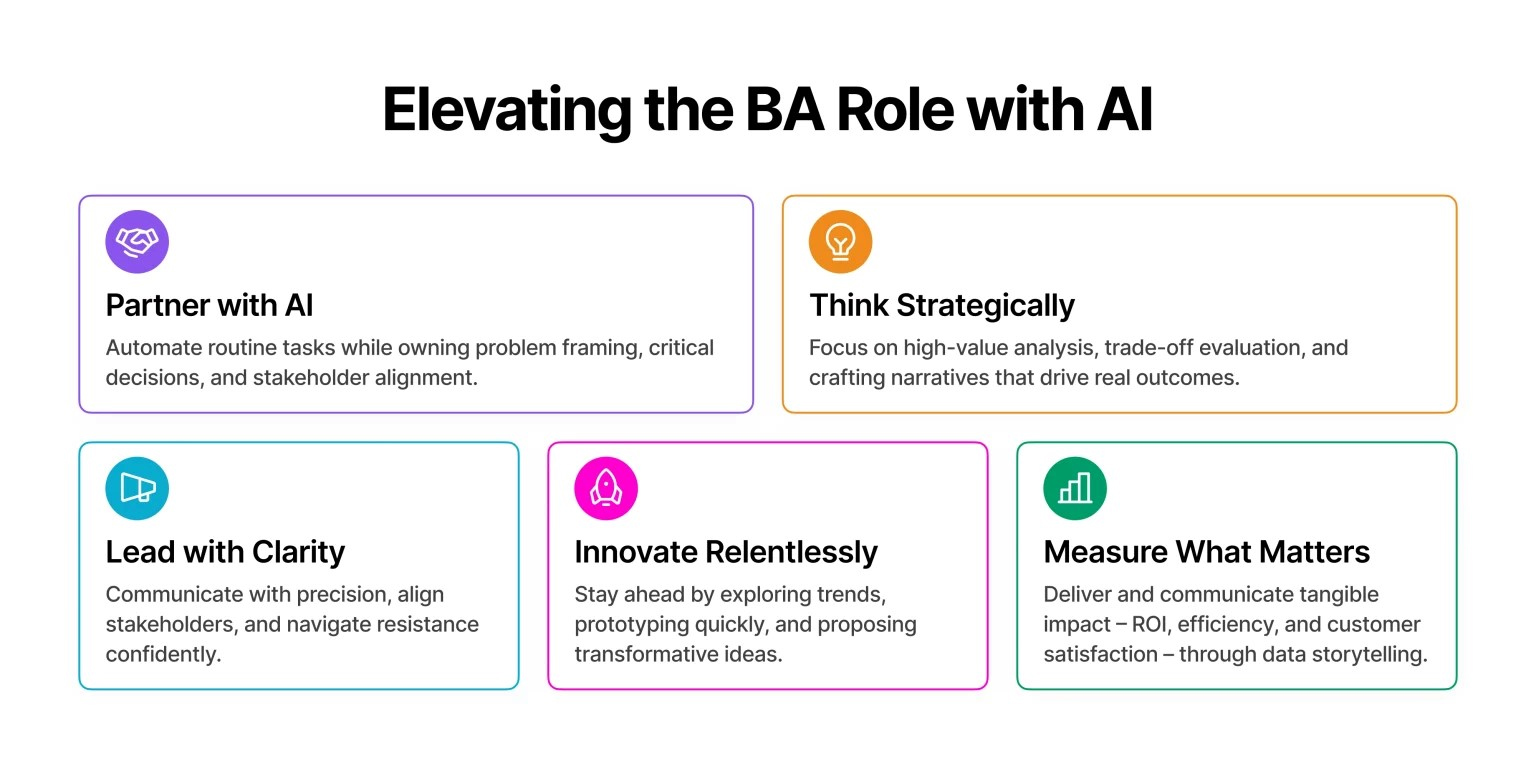 Elevating the BA Role with AI

Partner with AI

Automate routine tasks while owning problem framing, critical decisions, and stakeholder alignment.

Think Strategically

Focus on high-value analysis, trade-off evaluation, and crafting narratives that drive real outcomes.

Lead with Clarity

Communicate with precision, align stakeholders, and navigate resistance confidently.

Innovate Relentlessly

Stay ahead by exploring trends, prototyping quickly, and proposing transformative ideas.

Measure What Matters

Deliver and communicate tangible impact – ROI, efficiency, and customer satisfaction – through data storytelling.